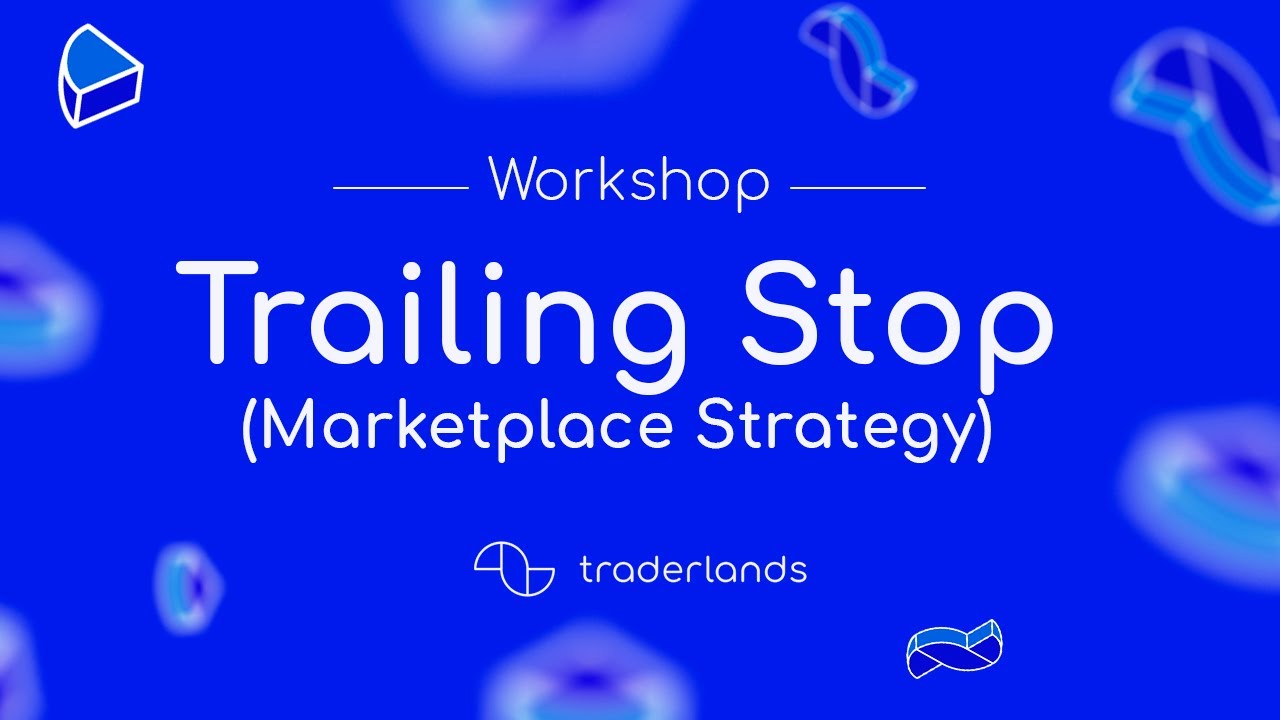 Workshop

Trailing Stop
(Marketplace Strategy)

traderlands